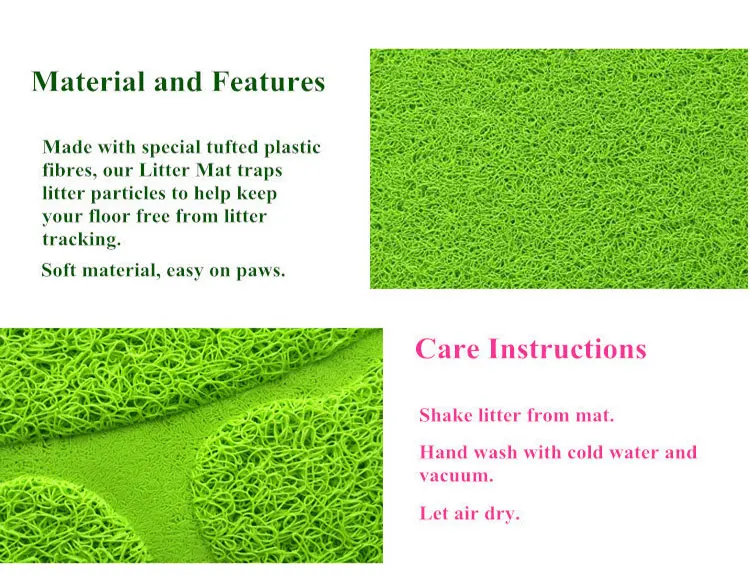 Material and Features

Made with special tufted plastic fibres, our Litter Mat traps litter particles to help keep your floor free from litter tracking.

Soft material, easy on paws.

Care Instructions

Shake litter from mat.

Hand wash with cold water and vacuum.

Let air dry.